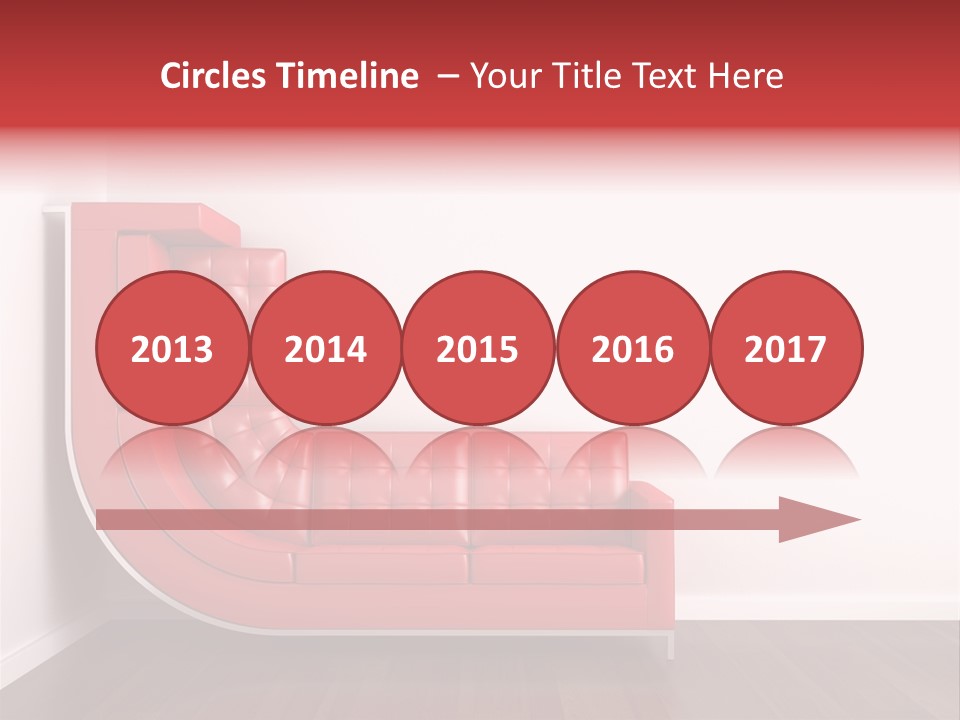 Circles Timeline – Your Title Text Here

2013

2014

2015

2016

2017